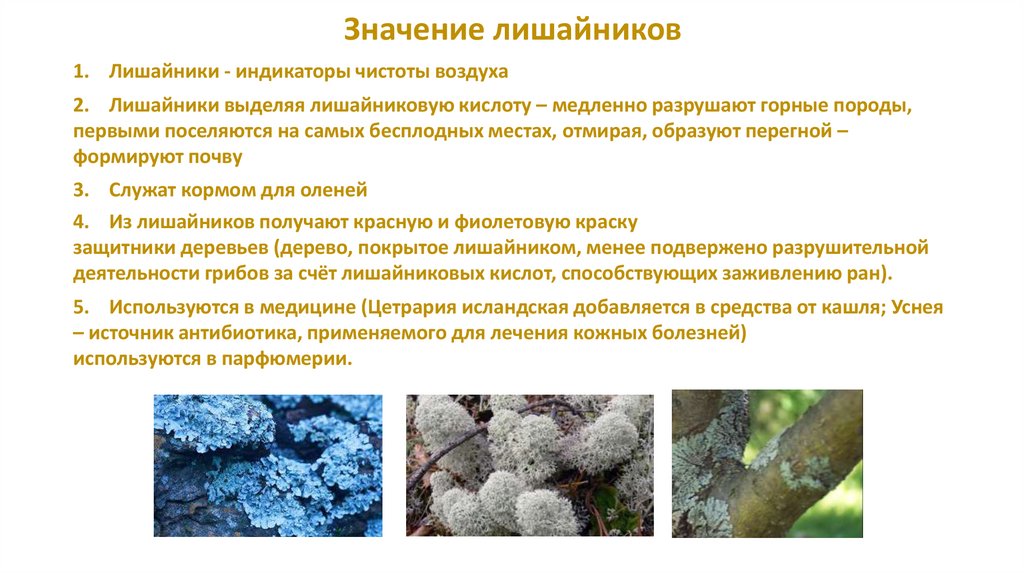 Значение лишайников

1. Лишайники - индикаторы чистоты воздуха

2. Лишайники выделяя лишайниковую кислоту – медленно разрушают горные породы, первыми поселяются на самых бесплодных местах, отмирая, образуют перегной – формируют почву

3. Служат кормом для оленей

4. Из лишайников получают красную и фиолетовую краску
защитники деревьев (дерево, покрытое лишайником, менее подвержено разрушительной деятельности грибов за счёт лишайниковых кислот, способствующих заживлению ран).

5. Используются в медицине (Цетрария исландская добавляется в средства от кашля; Уснея – источник антибиотика, применяемого для лечения кожных болезней)
используются в парфюмерии.